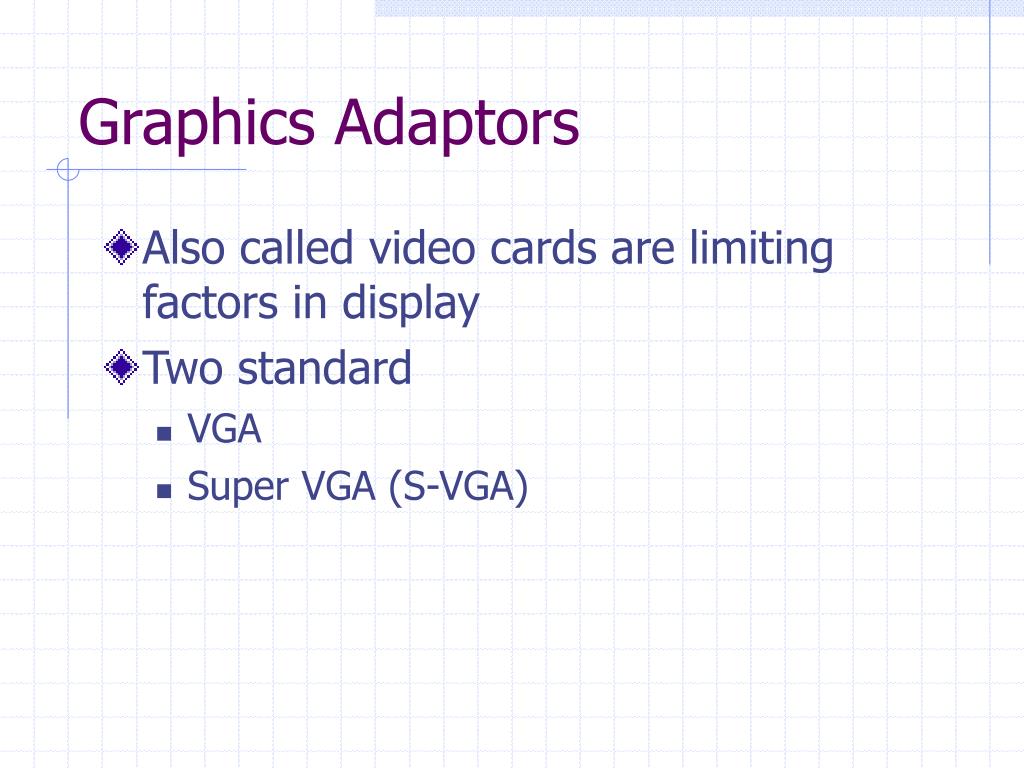 Graphics Adaptors

Also called video cards are limiting factors in display

Two standard

VGA

Super VGA (S-VGA)